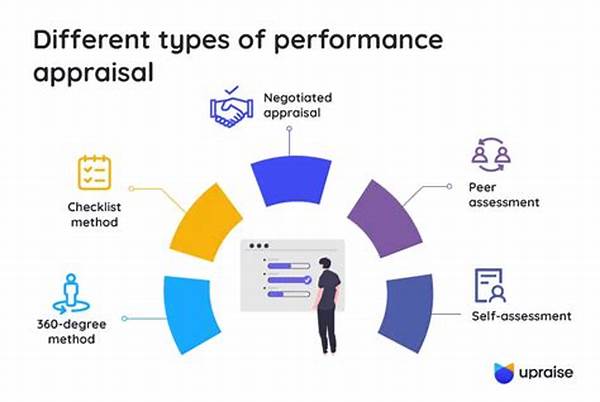 Different types of performance appraisal

Negotiated appraisal

Checklist method

Peer assessment

360-degree method

Self-assessment

upraise